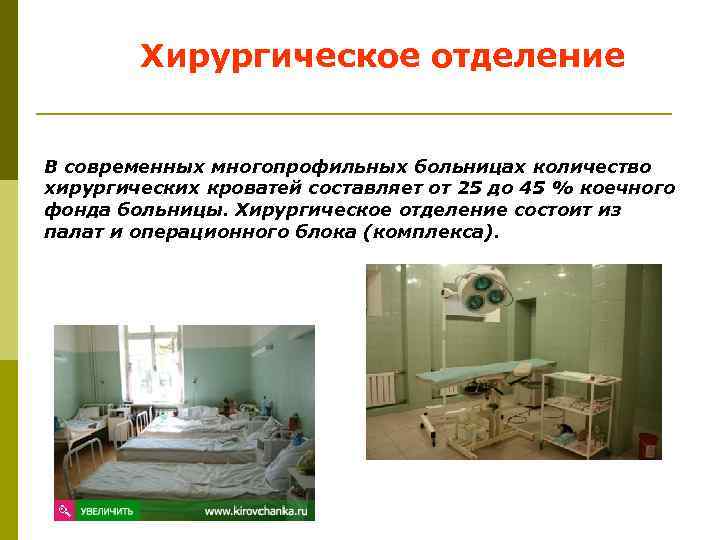 Хирургическое отделение

В современных многопрофильных больницах количество хирургических кроватей составляет от 25 до 45 % коечного фонда больницы. Хирургическое отделение состоит из палат и операционного блока (комплекса).

УВЕЛИЧИТЬ www.kirovchanka.ru